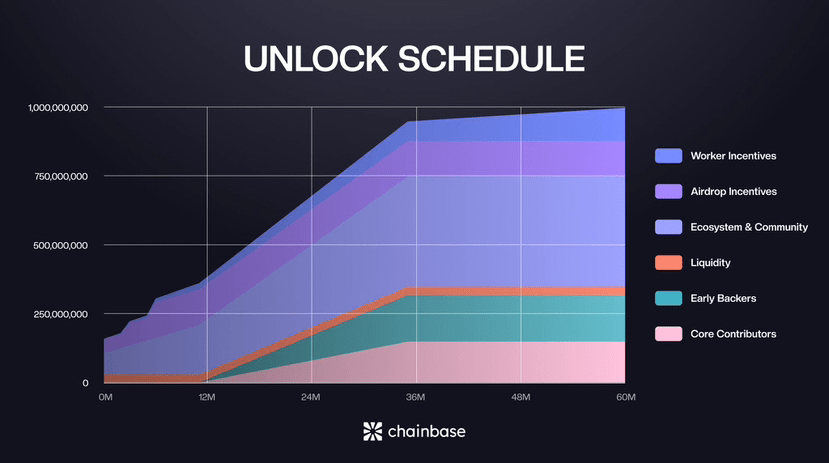 UNLOCK SCHEDULE

1,000,000,000
750,000,000
500,000,000
250,000,000
0

0M
12M
24M
36M
48M
60M

Worker Incentives
Airdrop Incentives
Ecosystem & Community
Liquidity
Early Backers
Core Contributors

chainbase